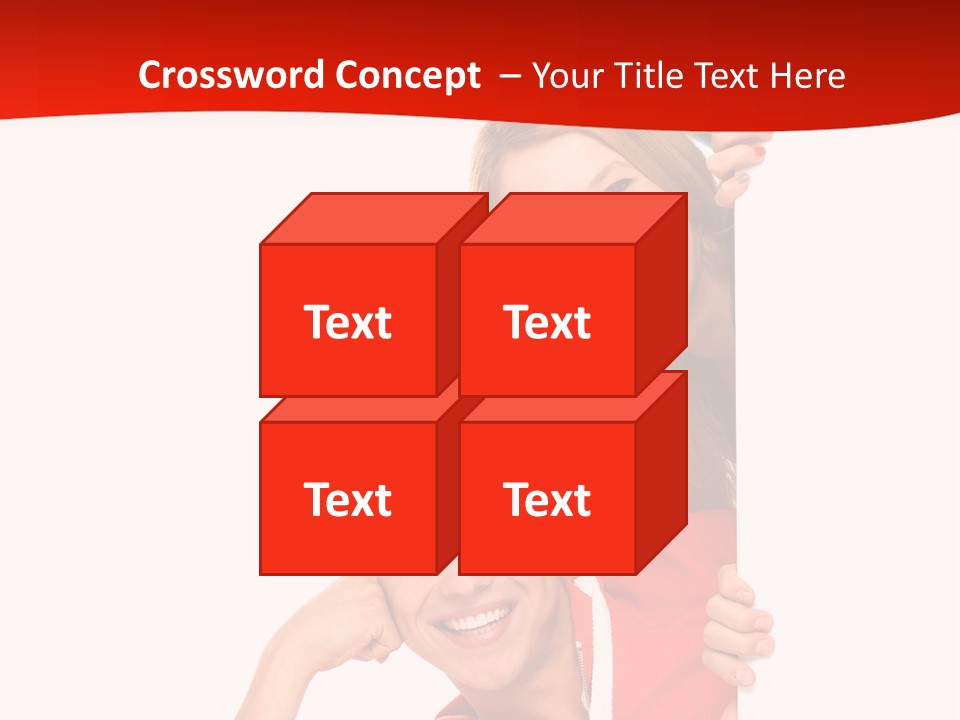 Crossword Concept – Your Title Text Here

Text

Text

Text

Text